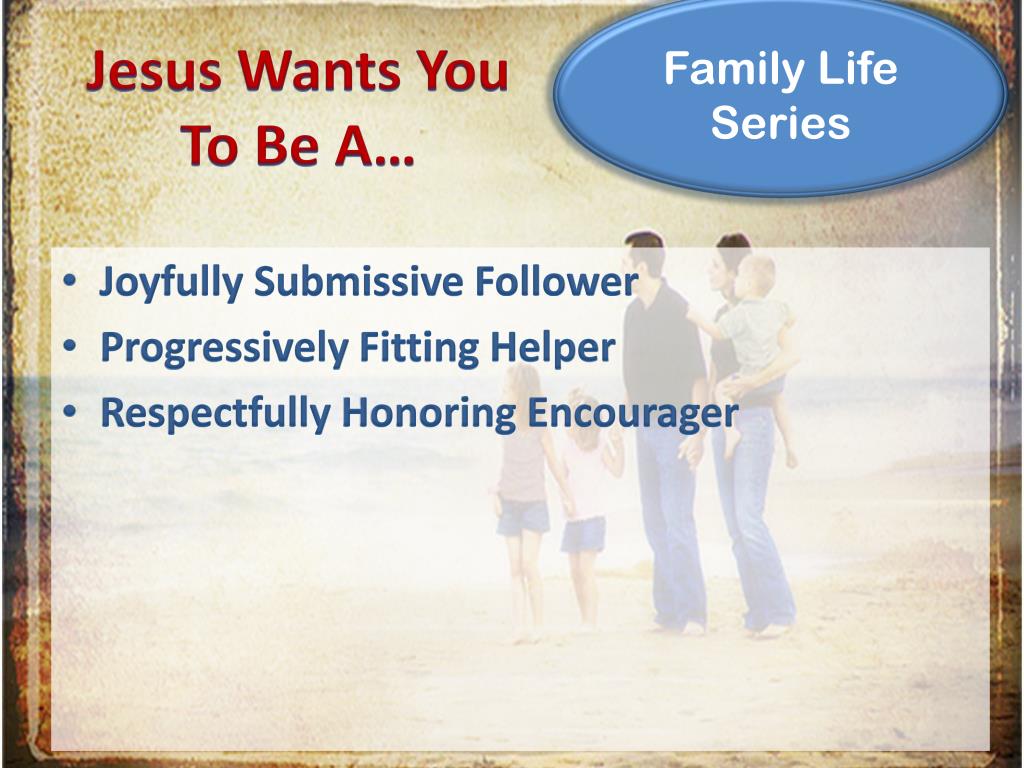 Jesus Wants You To Be A…

Family Life Series

• Joyfully Submissive Follower
• Progressively Fitting Helper
• Respectfully Honoring Encourager